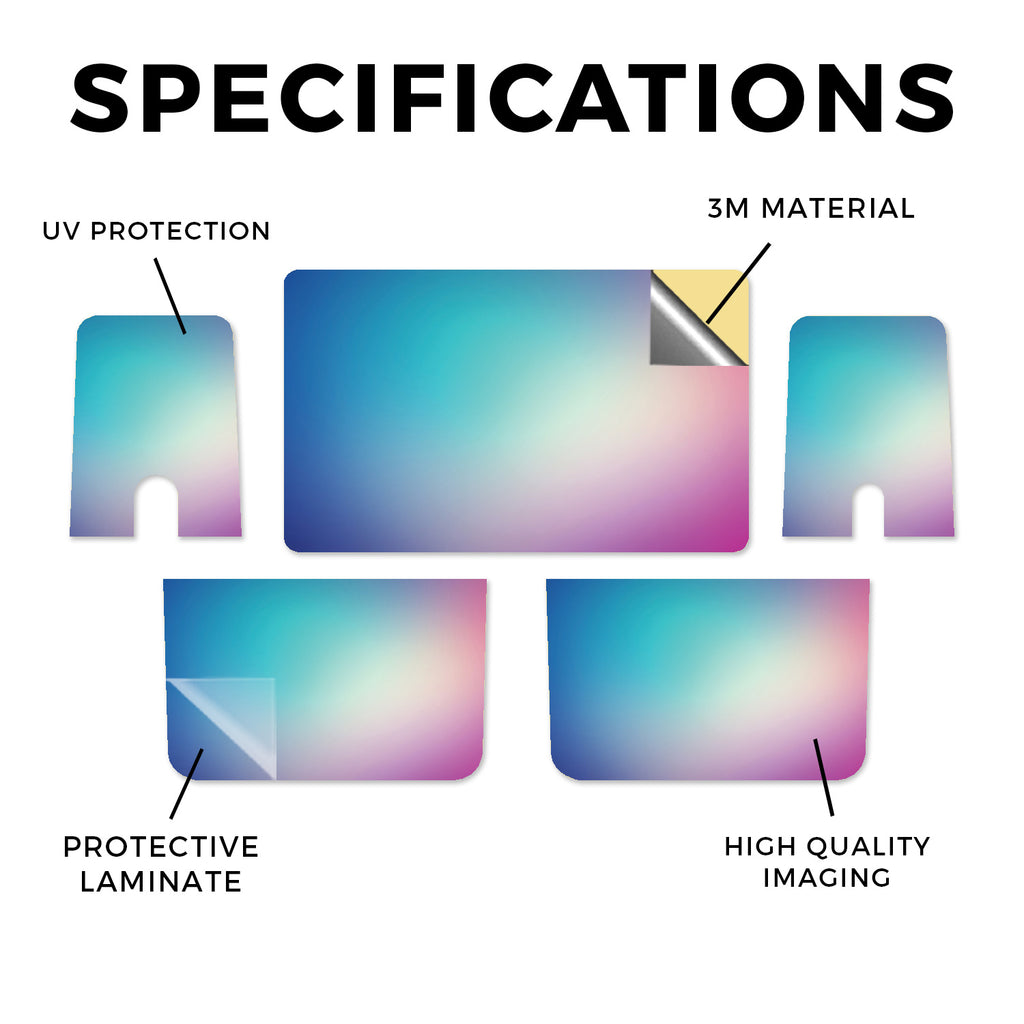 SPECIFICATIONS

UV PROTECTION

3M MATERIAL

PROTECTIVE LAMINATE

HIGH QUALITY IMAGING